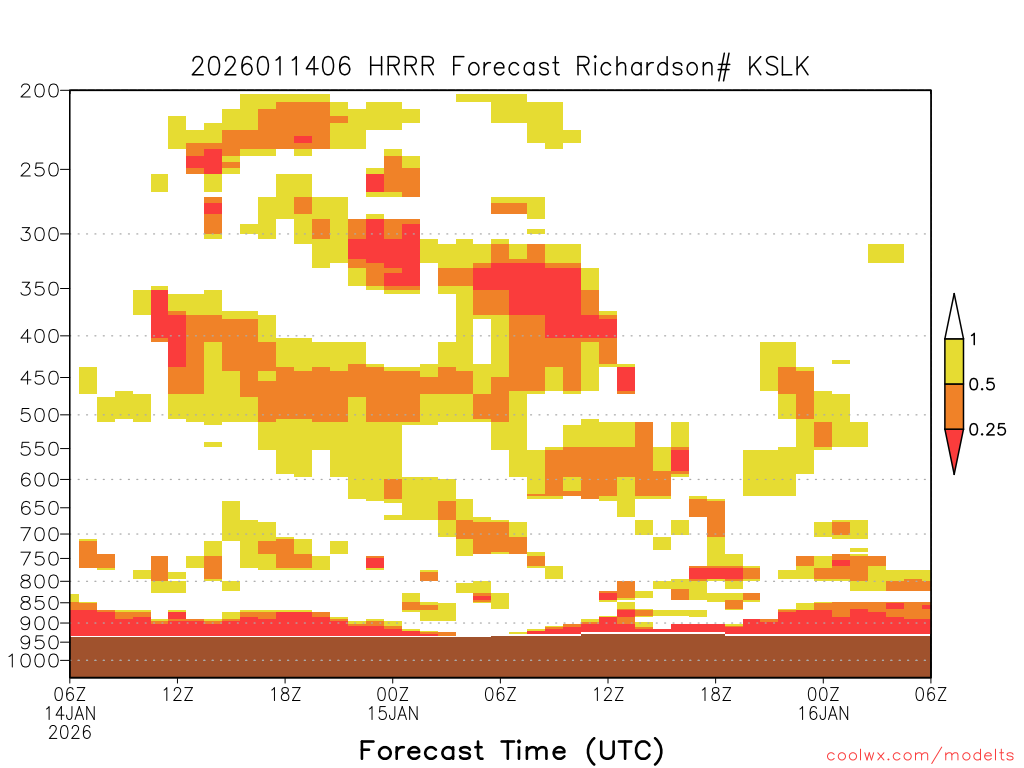 2026011406 HRRR Forecast Richardson# KSLK

200
250
300
350
400
450
500
550
600
650
700
750
800
850
900
950
1000

1
0.5
0.25

06Z
14JAN
2026
12Z
18Z
00Z
15JAN
06Z
12Z
18Z
00Z
16JAN
06Z

Forecast Time (UTC)

coolwx.com/modelts